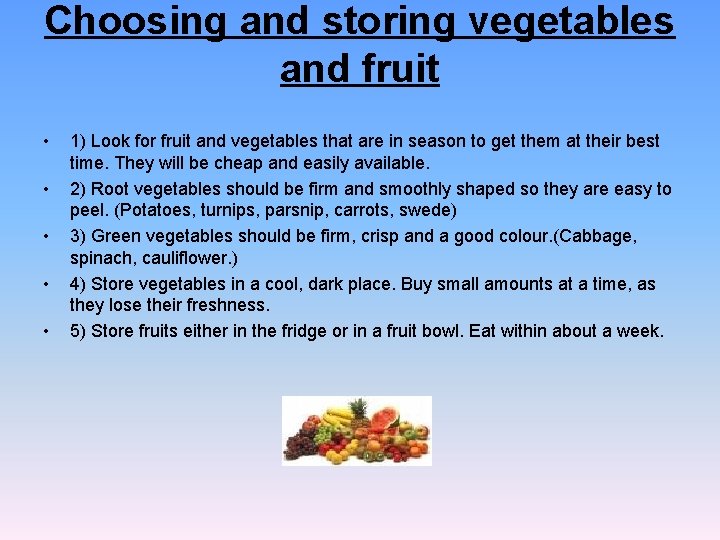 Choosing and storing vegetables and fruit

• 1) Look for fruit and vegetables that are in season to get them at their best time. They will be cheap and easily available.
• 2) Root vegetables should be firm and smoothly shaped so they are easy to peel. (Potatoes, turnips, parsnip, carrots, swede)
• 3) Green vegetables should be firm, crisp and a good colour.(Cabbage, spinach, cauliflower.)
• 4) Store vegetables in a cool, dark place. Buy small amounts at a time, as they lose their freshness.
• 5) Store fruits either in the fridge or in a fruit bowl. Eat within about a week.